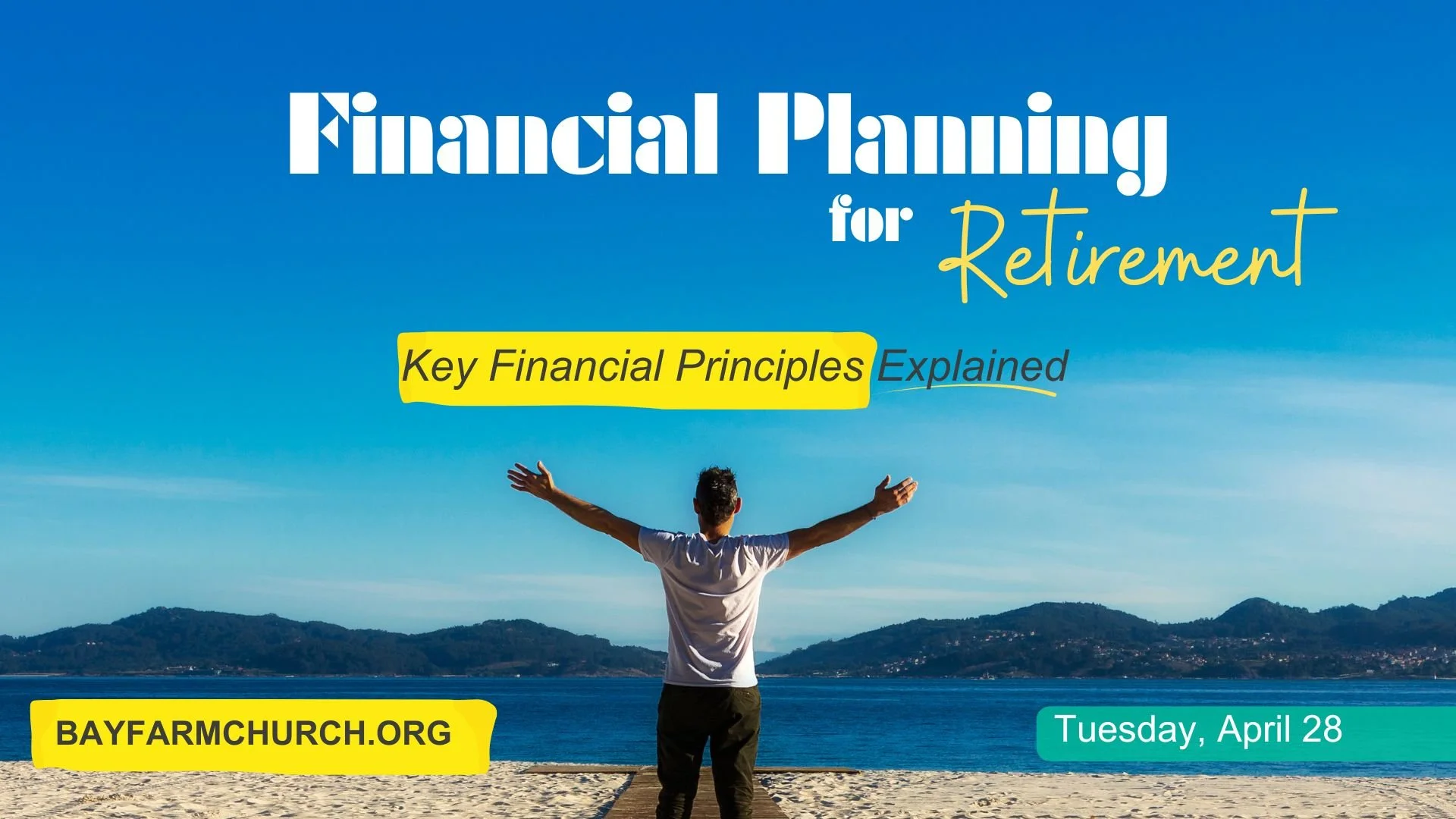 Financial Planning for Retirement

Key Financial Principles Explained

BAYFARMCHURCH.ORG

Tuesday, April 28